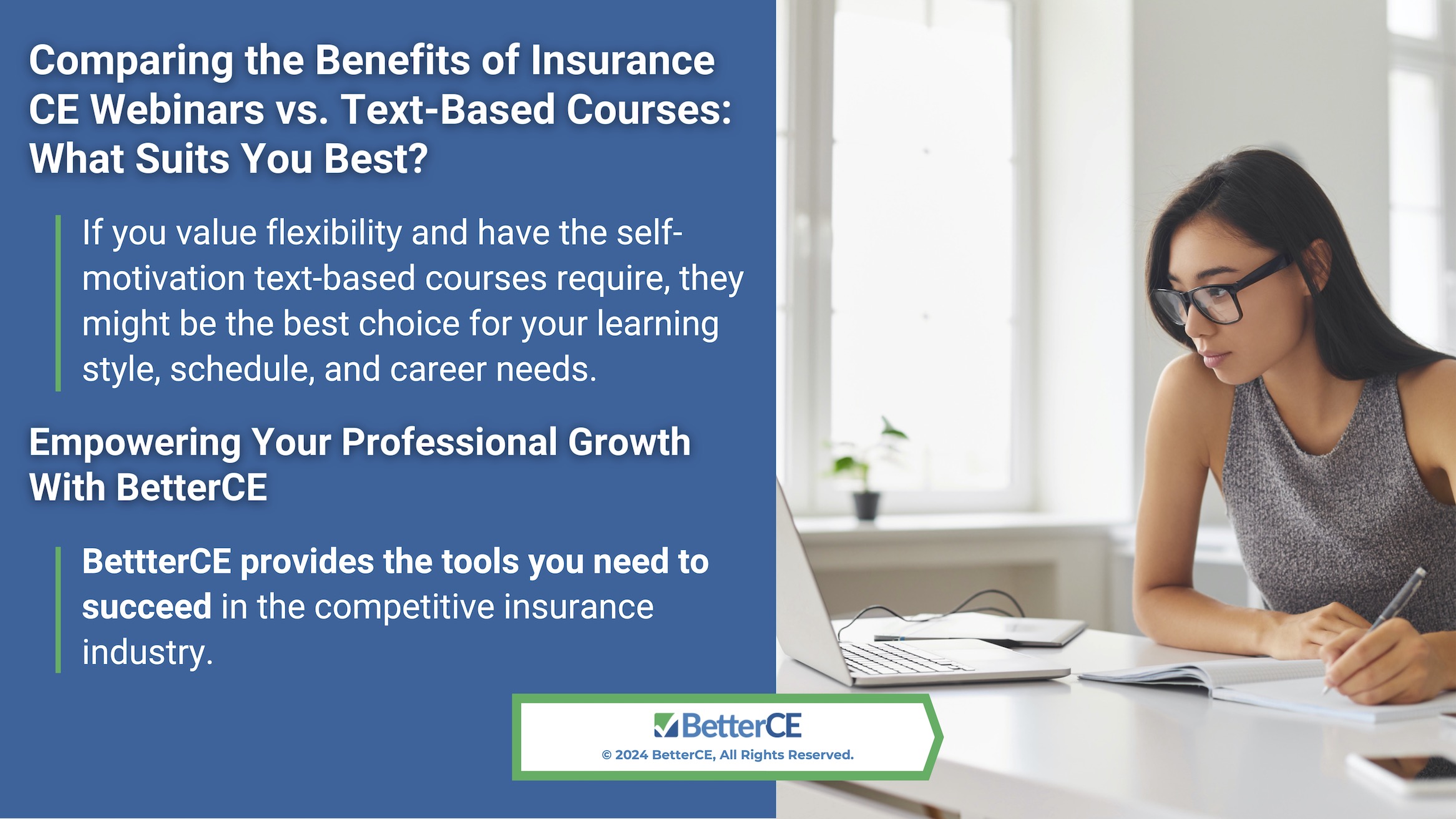 Comparing the Benefits of Insurance CE Webinars vs. Text-Based Courses: What Suits You Best?

If you value flexibility and have the self-motivation text-based courses require, they might be the best choice for your learning style, schedule, and career needs.

Empowering Your Professional Growth With BetterCE

BettterCE provides the tools you need to succeed in the competitive insurance industry.

BetterCE
© 2024 BetterCE, All Rights Reserved.